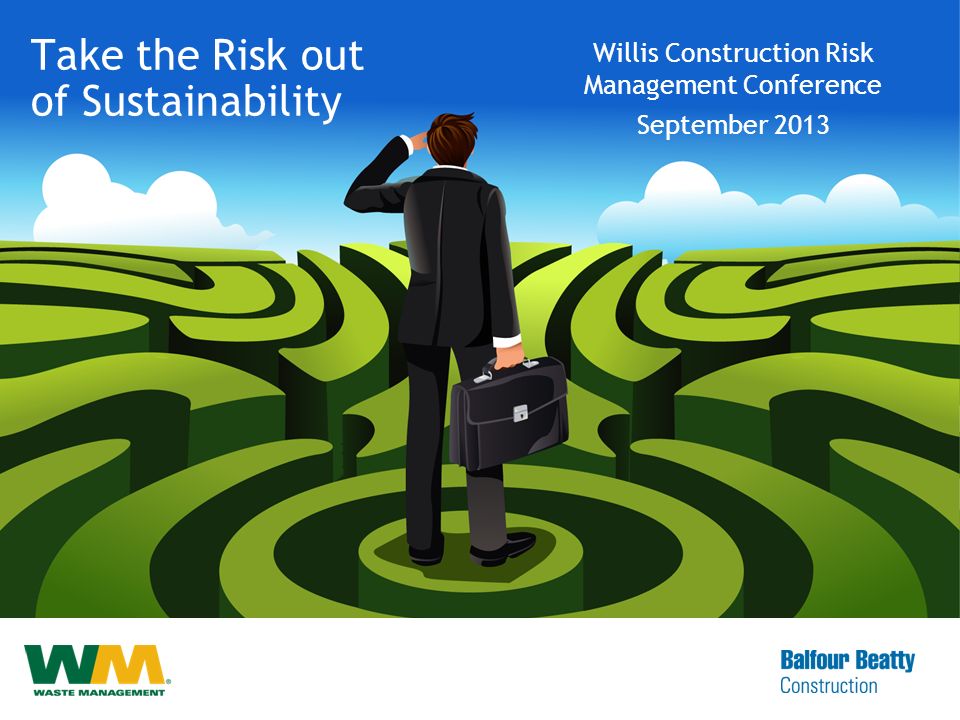 Take the Risk out of Sustainability

Willis Construction Risk Management Conference

September 2013

WM
WASTE MANAGEMENT

Balfour Beatty
Construction